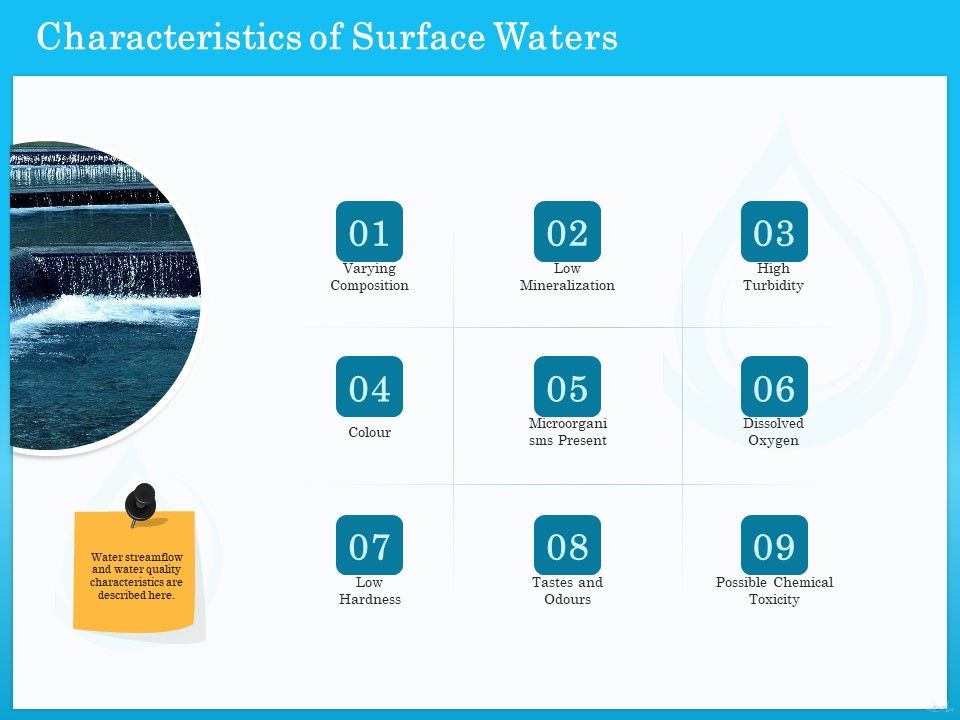 Characteristics of Surface Waters

01
Varying Composition

02
Low Mineralization

03
High Turbidity

04
Colour

05
Microorgani sms Present

06
Dissolved Oxygen

07
Low Hardness

08
Tastes and Odours

09
Possible Chemical Toxicity

Water streamflow and water quality characteristics are described here.